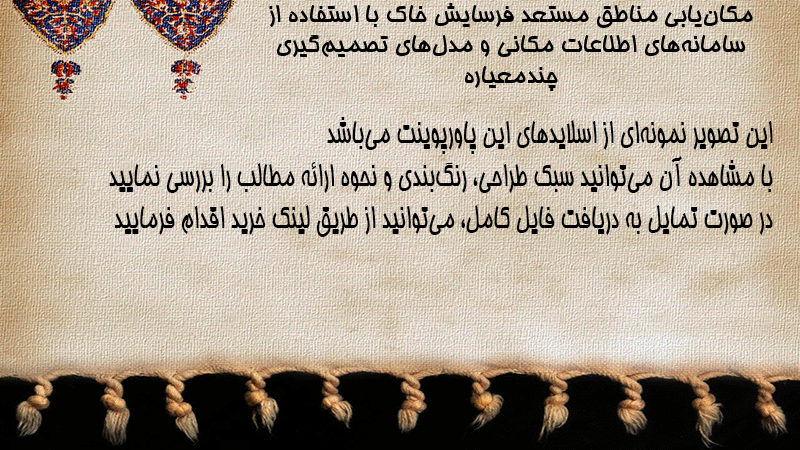 مکان‌یابی مناطق مستعد فرسایش خاک با استفاده از سامانه‌های اطلاعات مکانی و مدل‌های تصمیم‌گیری چندمعیاره

این تصویر نمونه‌ای از اسلایدهای این پاورپوینت می‌باشد

با مشاهده آن می‌توانید سبک طراحی، رنگ‌بندی و نحوه ارائه مطالب را بررسی نمایید

در صورت تمایل به دریافت فایل کامل، می‌توانید از طریق لینک خرید اقدام فرمایید